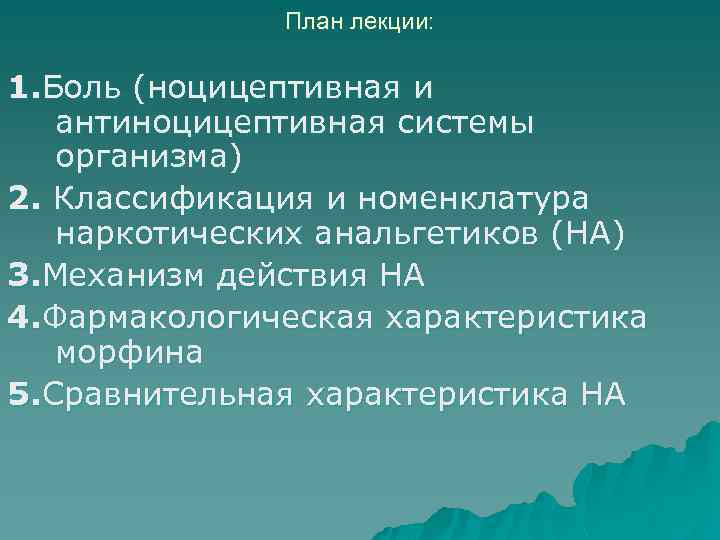 План лекции:

1.Боль (ноцицептивная и антиноцицептивная системы организма)

2. Классификация и номенклатура наркотических анальгетиков (НА)

3.Механизм действия НА

4.Фармакологическая характеристика морфина

5.Сравнительная характеристика НА